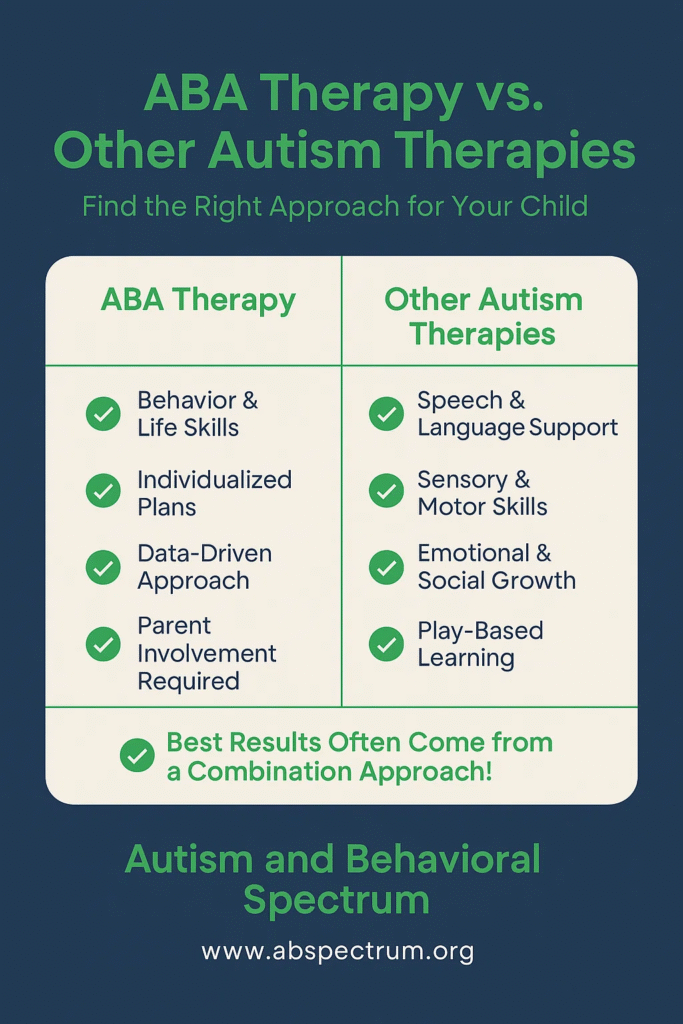 ABA Therapy vs. Other Autism Therapies

Find the Right Approach for Your Child

| ABA Therapy | Other Autism Therapies |
|---|---|
| Behavior & Life Skills | Speech & Language Support |
| Individualized Plans | Sensory & Motor Skills |
| Data-Driven Approach | Emotional & Social Growth |
| Parent Involvement Required | Play-Based Learning |

Best Results Often Come from a Combination Approach!

Autism and Behavioral Spectrum

www.abspectrum.org